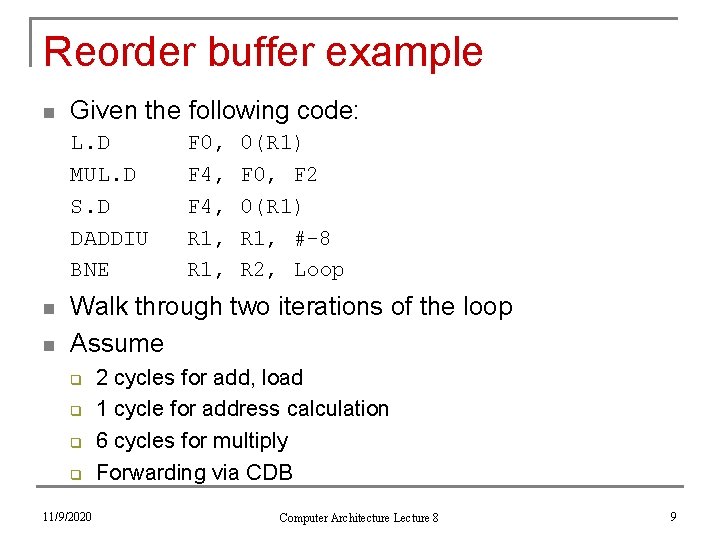 Reorder buffer example

Given the following code:

L.D F0, 0(R1)
MUL.D F4, F0, F2
S.D F4, 0(R1)
DADDIU R1, R1, #-8
BNE R1, R2, Loop

Walk through two iterations of the loop

Assume

2 cycles for add, load

1 cycle for address calculation

6 cycles for multiply

Forwarding via CDB

11/9/2020

Computer Architecture Lecture 8

9